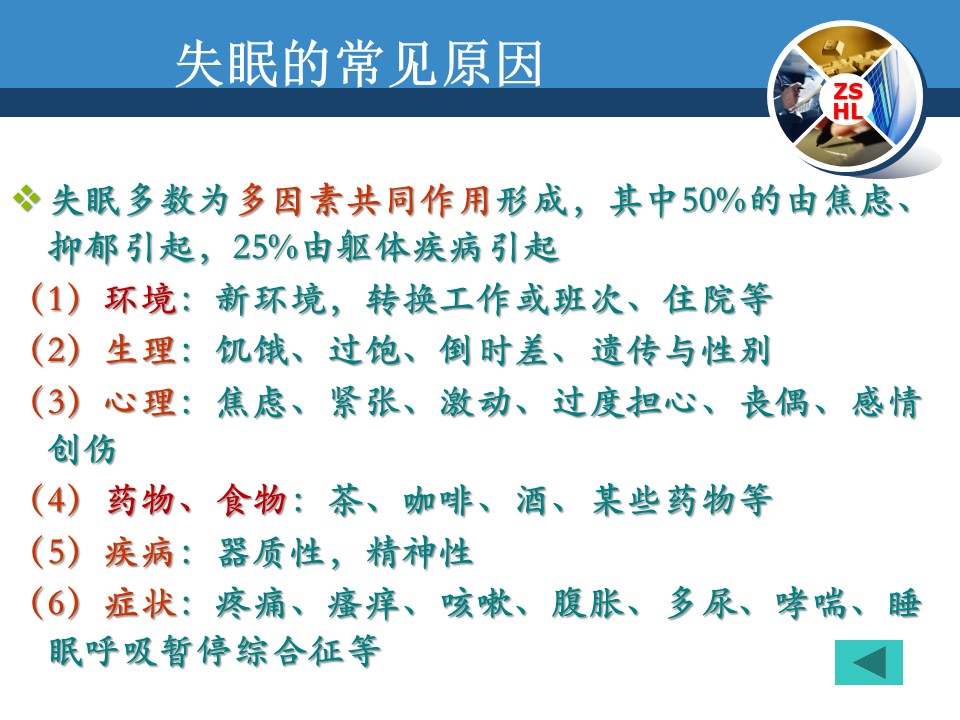 失眠的常见原因

ZS HL

❖ 失眠多数为多因素共同作用形成，其中50%的由焦虑、抑郁引起，25%由躯体疾病引起

（1）环境：新环境，转换工作或班次、住院等

（2）生理：饥饿、过饱、倒时差、遗传与性别

（3）心理：焦虑、紧张、激动、过度担心、丧偶、感情创伤

（4）药物、食物：茶、咖啡、酒、某些药物等

（5）疾病：器质性，精神性

（6）症状：疼痛、瘙痒、咳嗽、腹胀、多尿、哮喘、睡眠呼吸暂停综合征等